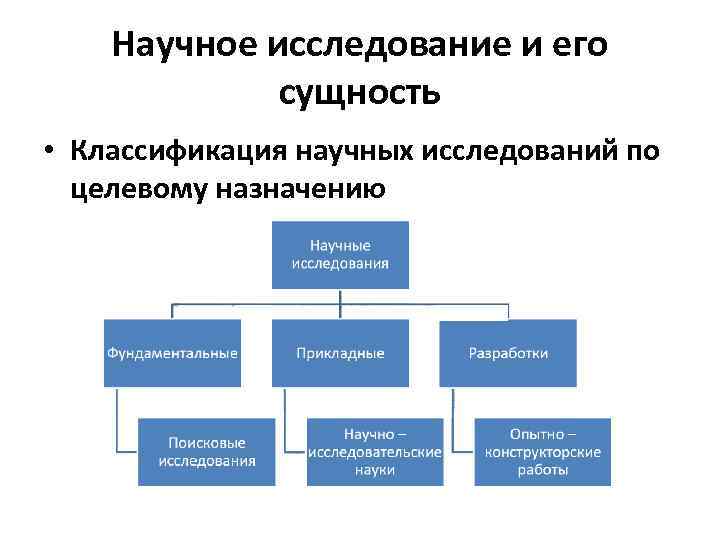 Научное исследование и его сущность

• Классификация научных исследований по целевому назначению

Научные исследования

Фундаментальные

Прикладные

Разработки

Поисковые исследования

Научно – исследовательские науки

Опытно – конструкторские работы